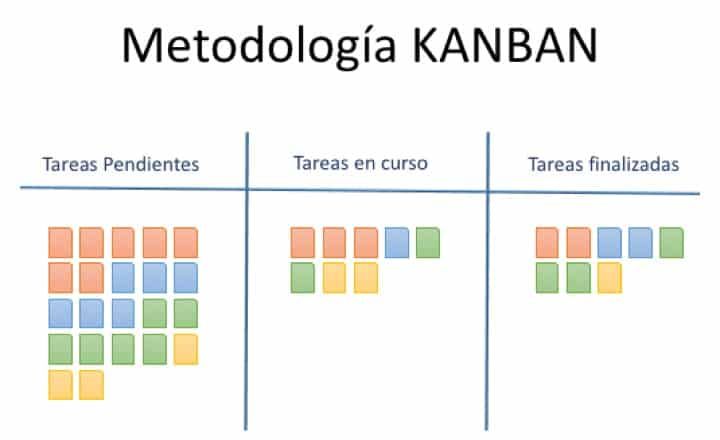 Metodología KANBAN

Tareas Pendientes

Tareas en curso

Tareas finalizadas